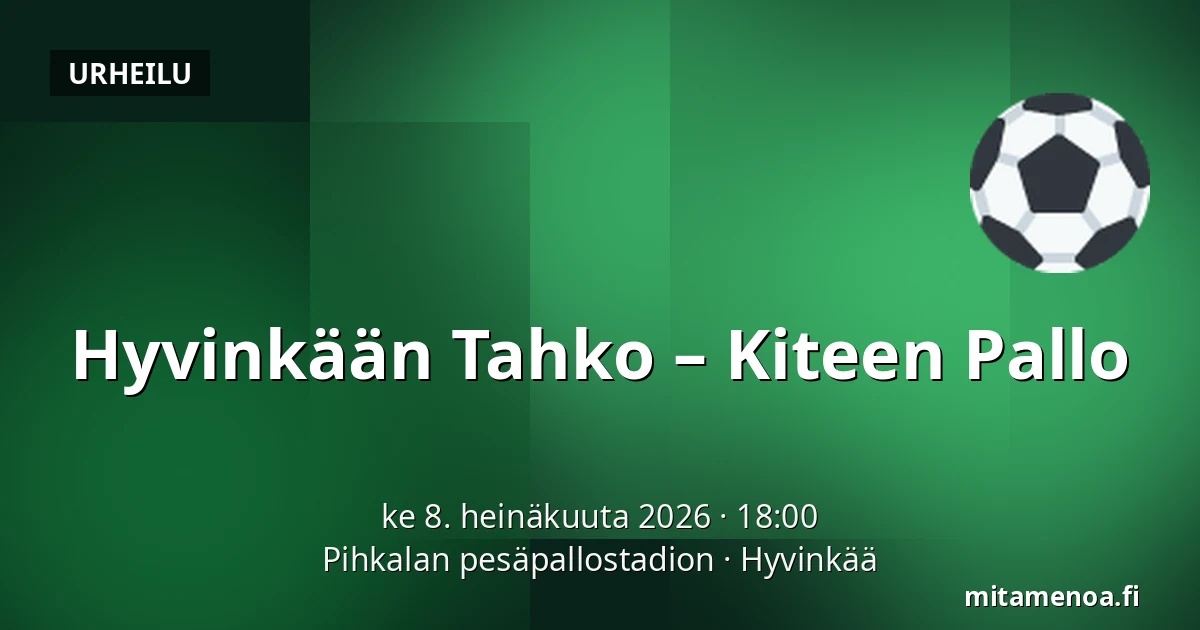 URHEILU

Hyvinkään Tahko – Kiteen Pallo

ke 8. heinäkuuta 2026 · 18:00
Pihkalan pesäpallostadion · Hyvinkää

mitamenoa.fi